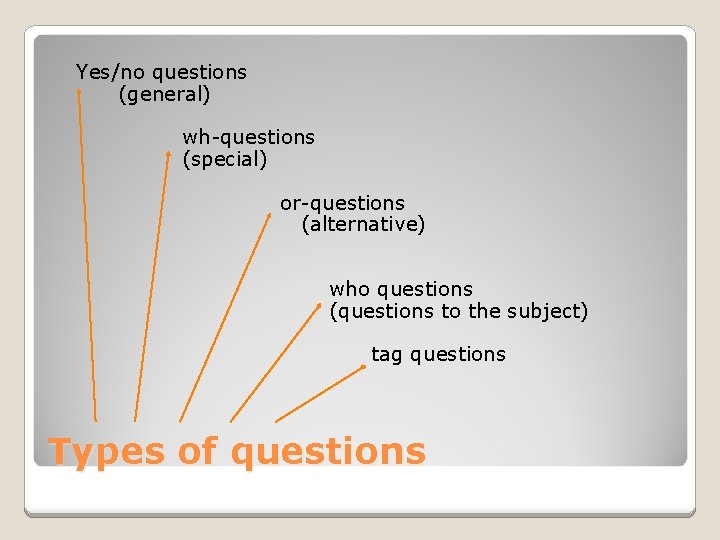 Yes/no questions
(general)

wh-questions
(special)

or-questions
(alternative)

who questions
(questions to the subject)

tag questions

Types of questions